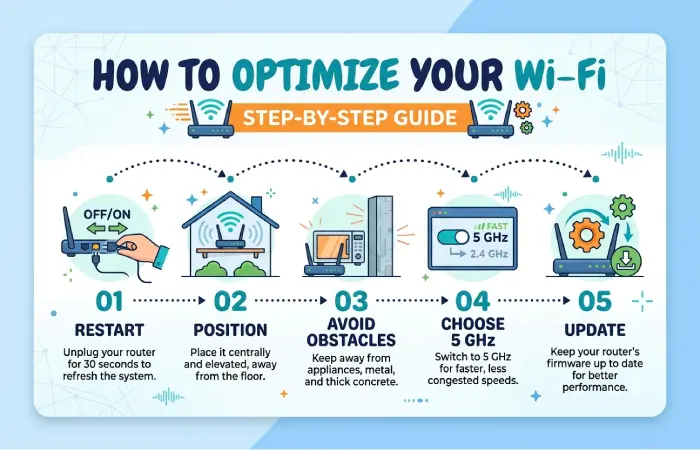 HOW TO OPTIMIZE YOUR Wi-Fi

STEP-BY-STEP GUIDE

OFF/ON

FAST
5 GHz
2.4 GHz

01
RESTART
Unplug your router for 30 seconds to refresh the system.

02
POSITION
Place it centrally and elevated, away from the floor.

03
AVOID OBSTACLES
Keep away from appliances, metal, and thick concrete.

04
CHOOSE 5 GHz
Switch to 5 GHz for faster, less congested speeds.

05
UPDATE
Keep your router's firmware up to date for better performance.